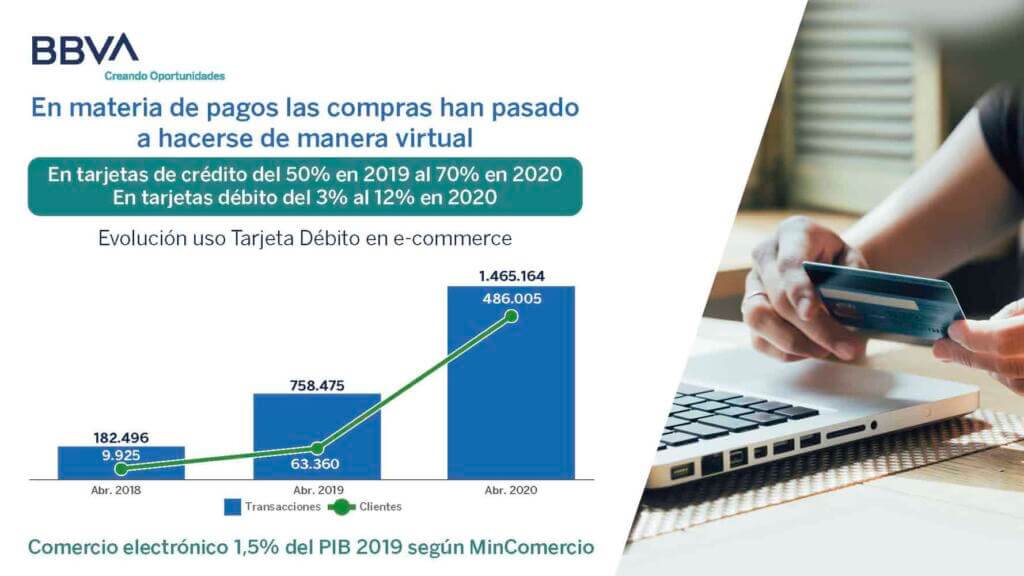 BBVA
Creando Oportunidades

En materia de pagos las compras han pasado a hacerse de manera virtual

En tarjetas de crédito del 50% en 2019 al 70% en 2020
En tarjetas débito del 3% al 12% en 2020

Evolución uso Tarjeta Débito en e-commerce

182.496
9.925
Abr. 2018

758.475
63.360
Abr. 2019

1.465.164
486.005
Abr. 2020

Transacciones
Clientes

Comercio electrónico 1,5% del PIB 2019 según MinComercio